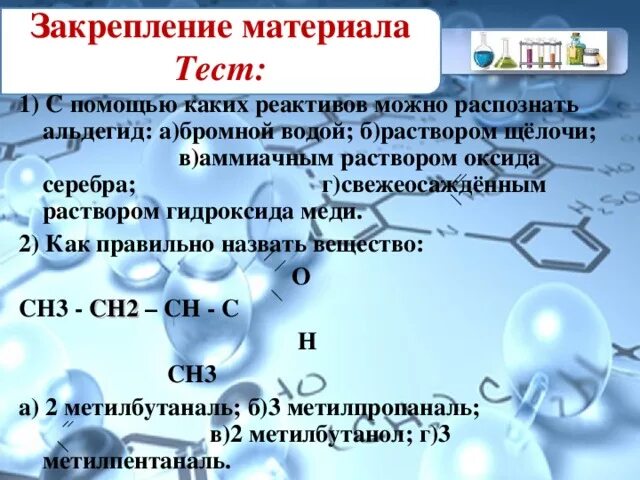 Закрепление материала
Тест:

1) С помощью каких реактивов можно распознать альдегид: а)бромной водой; б)раствором щёлочи; в)аммиачным раствором оксида серебра; г)свежеосаждённым раствором гидроксида меди.

2) Как правильно назвать вещество:

O

CH3 - CH2 – CH - C

H

CH3

а) 2 метилбутаналь; б)3 метилпропаналь; в)2 метилбутанол; г)3 метилпентаналь.